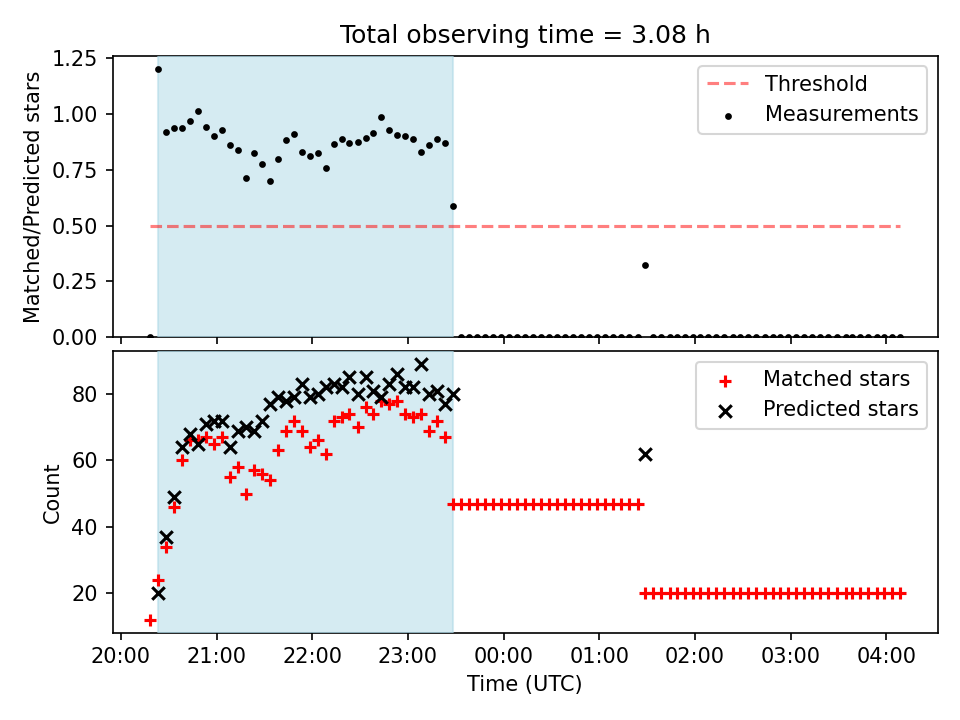 Total observing time = 3.08 h

Matched/Predicted stars

1.25
1.00
0.75
0.50
0.25
0.00

Threshold
Measurements

Count

80
60
40
20

Matched stars
Predicted stars

20:00 21:00 22:00 23:00 00:00 01:00 02:00 03:00 04:00

Time (UTC)